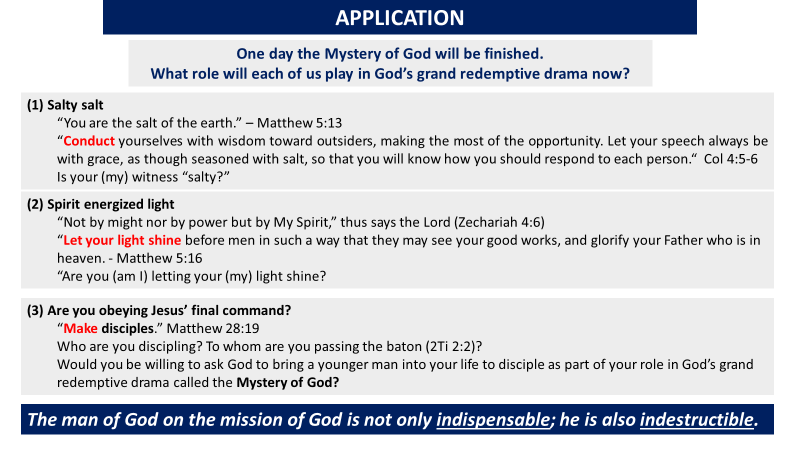 APPLICATION

One day the Mystery of God will be finished.
What role will each of us play in God's grand redemptive drama now?

(1) Salty salt
"You are the salt of the earth." – Matthew 5:13
"Conduct yourselves with wisdom toward outsiders, making the most of the opportunity. Let your speech always be with grace, as though seasoned with salt, so that you will know how you should respond to each person." Col 4:5-6
Is your (my) witness "salty?"

(2) Spirit energized light
"Not by might nor by power but by My Spirit," thus says the Lord (Zechariah 4:6)
"Let your light shine before men in such a way that they may see your good works, and glorify your Father who is in heaven. - Matthew 5:16
"Are you (am I) letting your (my) light shine?

(3) Are you obeying Jesus' final command?
"Make disciples." Matthew 28:19
Who are you discipling? To whom are you passing the baton (2Ti 2:2)?
Would you be willing to ask God to bring a younger man into your life to disciple as part of your role in God's grand redemptive drama called the Mystery of God?

The man of God on the mission of God is not only indispensable; he is also indestructible.